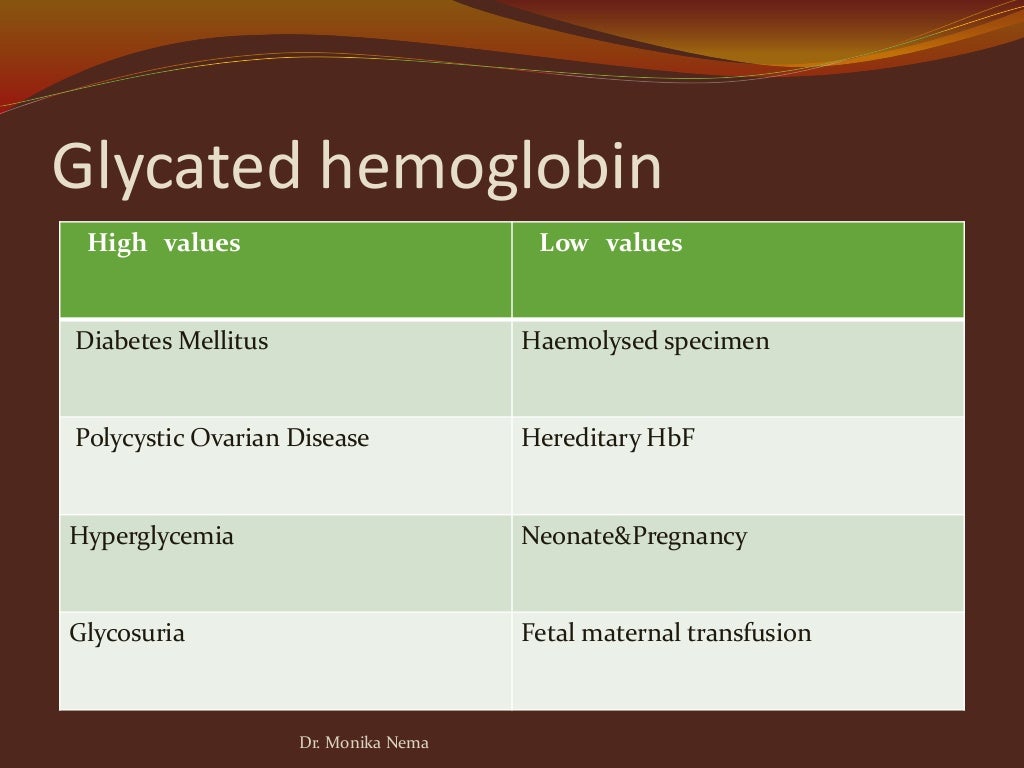 Glycated hemoglobin

| High values | Low values |
|---|---|
| Diabetes Mellitus | Haemolysed specimen |
| Polycystic Ovarian Disease | Hereditary HbF |
| Hyperglycemia | Neonate&Pregnancy |
| Glycosuria | Fetal maternal transfusion |

Dr. Monika Nema